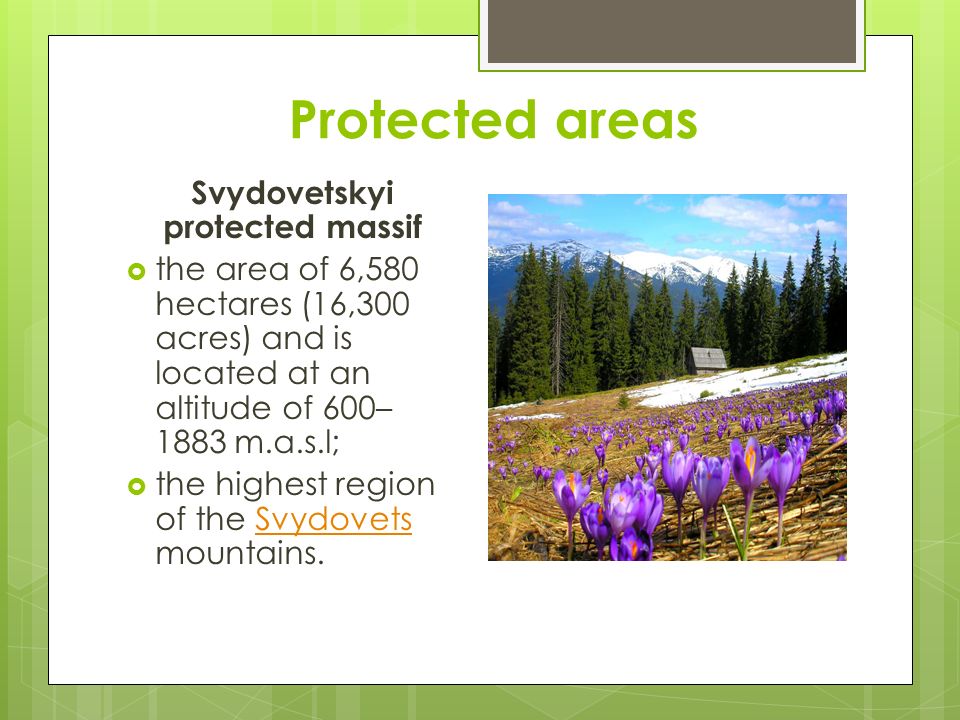 Protected areas

Svydovetskyi protected massif

the area of 6,580 hectares (16,300 acres) and is located at an altitude of 600–1883 m.a.s.l;

the highest region of the Svydovets mountains.